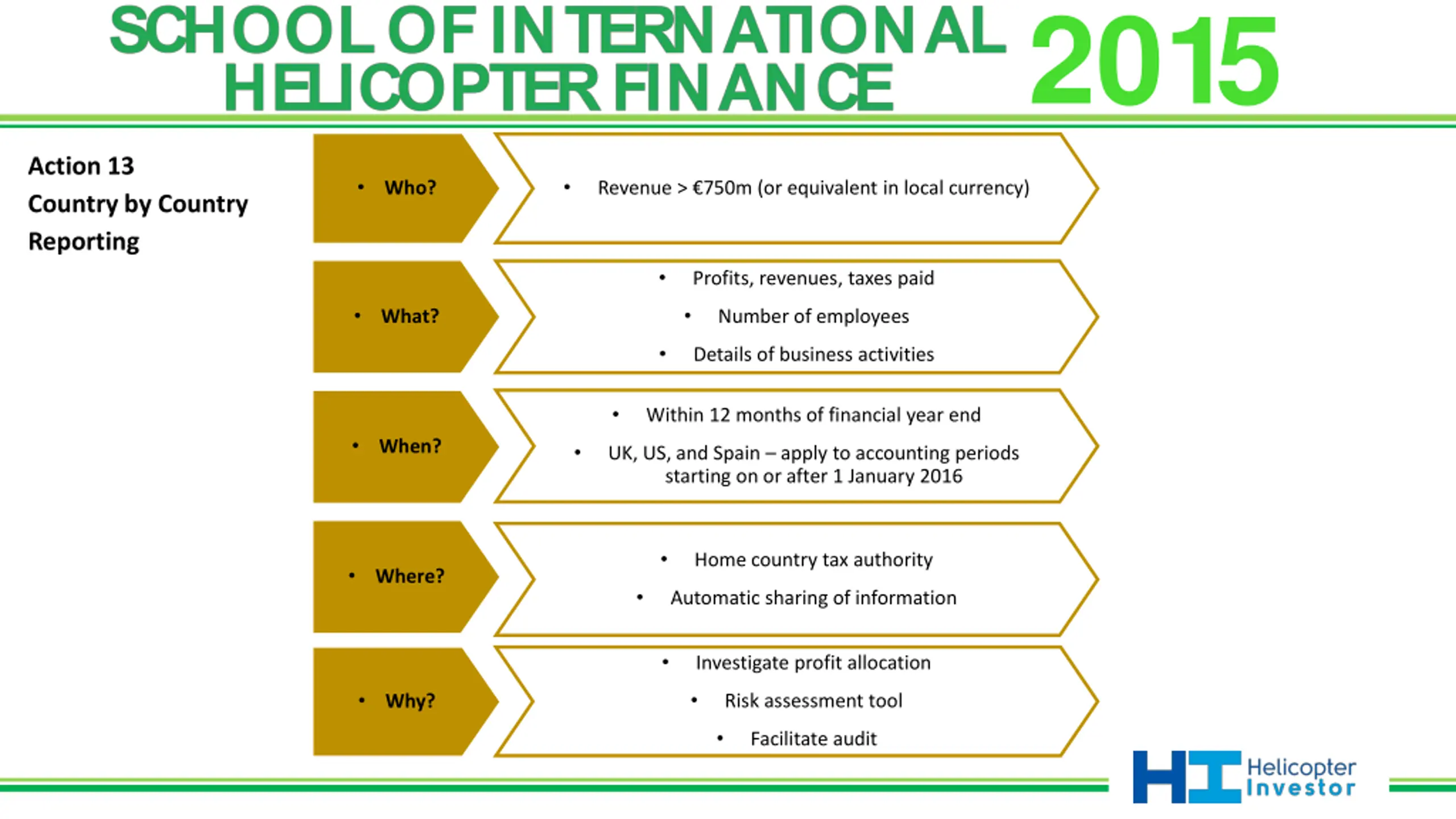 SCHOOL OF INTERNATIONAL HELICOPTER FINANCE 2015

Action 13
Country by Country
Reporting

• Who?

• Revenue > €750m (or equivalent in local currency)

• What?

• Profits, revenues, taxes paid
• Number of employees
• Details of business activities

• When?

• Within 12 months of financial year end
• UK, US, and Spain – apply to accounting periods starting on or after 1 January 2016

• Where?

• Home country tax authority
• Automatic sharing of information

• Why?

• Investigate profit allocation
• Risk assessment tool
• Facilitate audit

HI Helicopter Investor